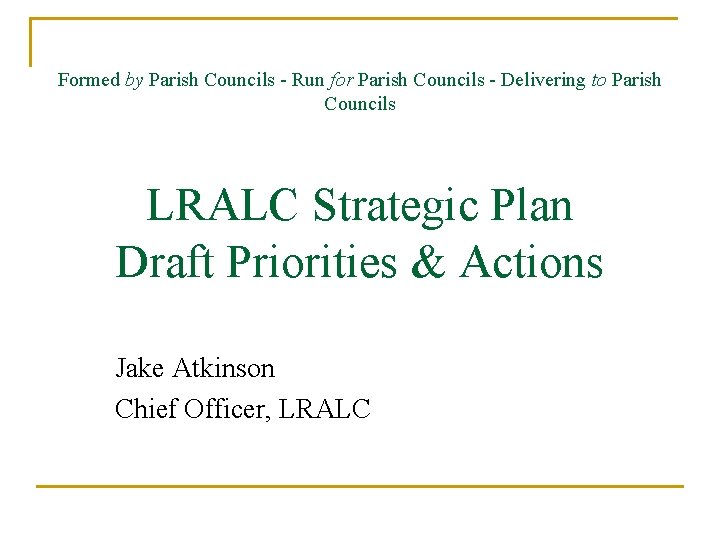 Formed by Parish Councils - Run for Parish Councils - Delivering to Parish Councils

LRALC Strategic Plan
Draft Priorities & Actions

Jake Atkinson
Chief Officer, LRALC